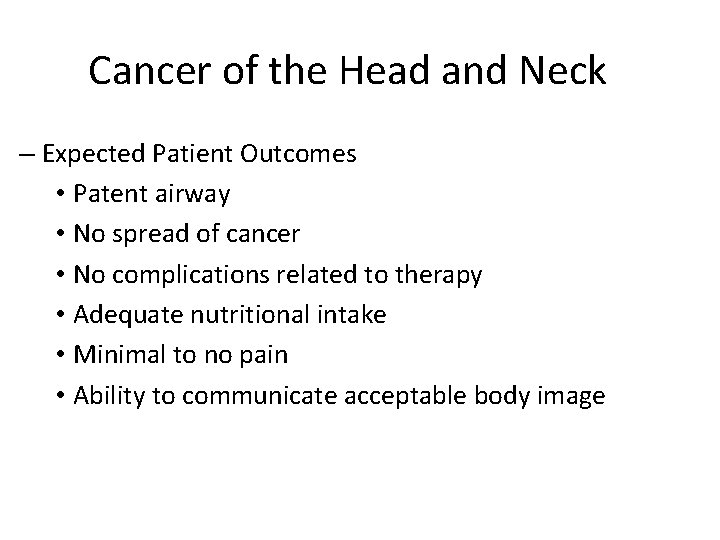 Cancer of the Head and Neck

– Expected Patient Outcomes
• Patent airway
• No spread of cancer
• No complications related to therapy
• Adequate nutritional intake
• Minimal to no pain
• Ability to communicate acceptable body image